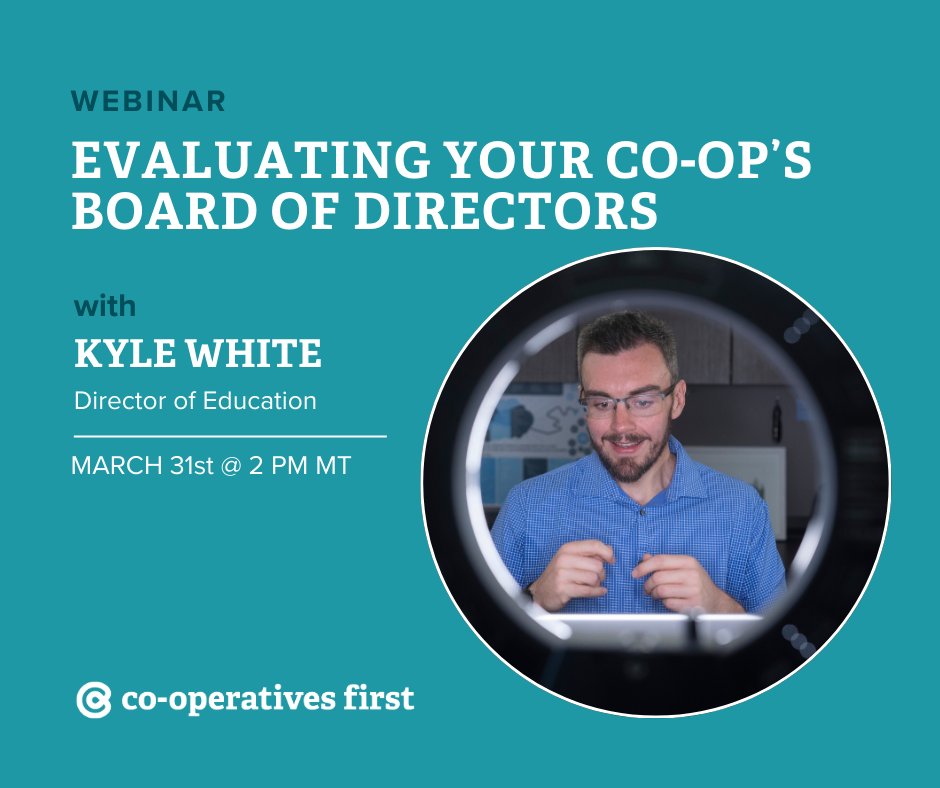 WEBINAR

EVALUATING YOUR CO-OP'S BOARD OF DIRECTORS

with

KYLE WHITE

Director of Education

MARCH 31st @ 2 PM MT

co-operatives first